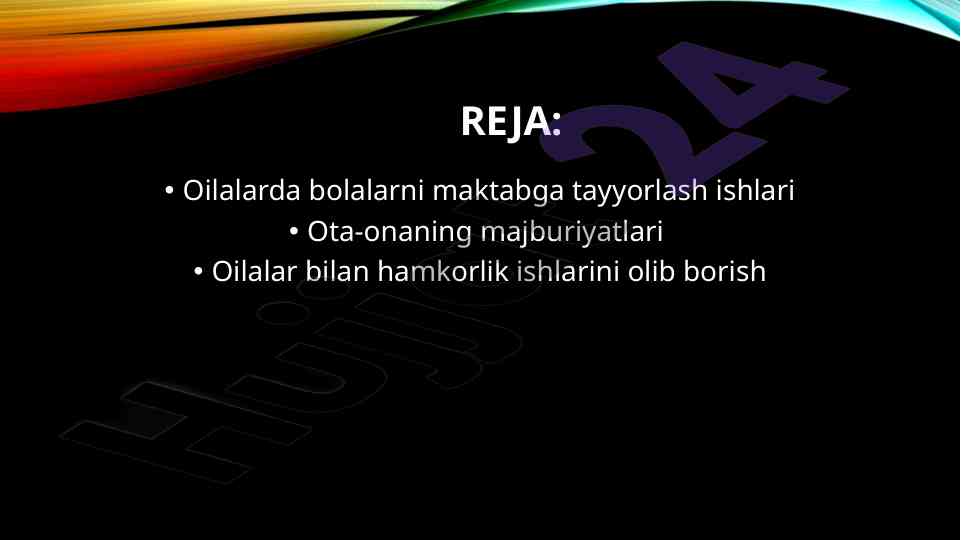 REJA:

• Oilalarda bolalarni maktabga tayyorlash ishlari
• Ota-onaning majburiyatlari
• Oilalar bilan hamkorlik ishlarini olib borish

Hujjat24